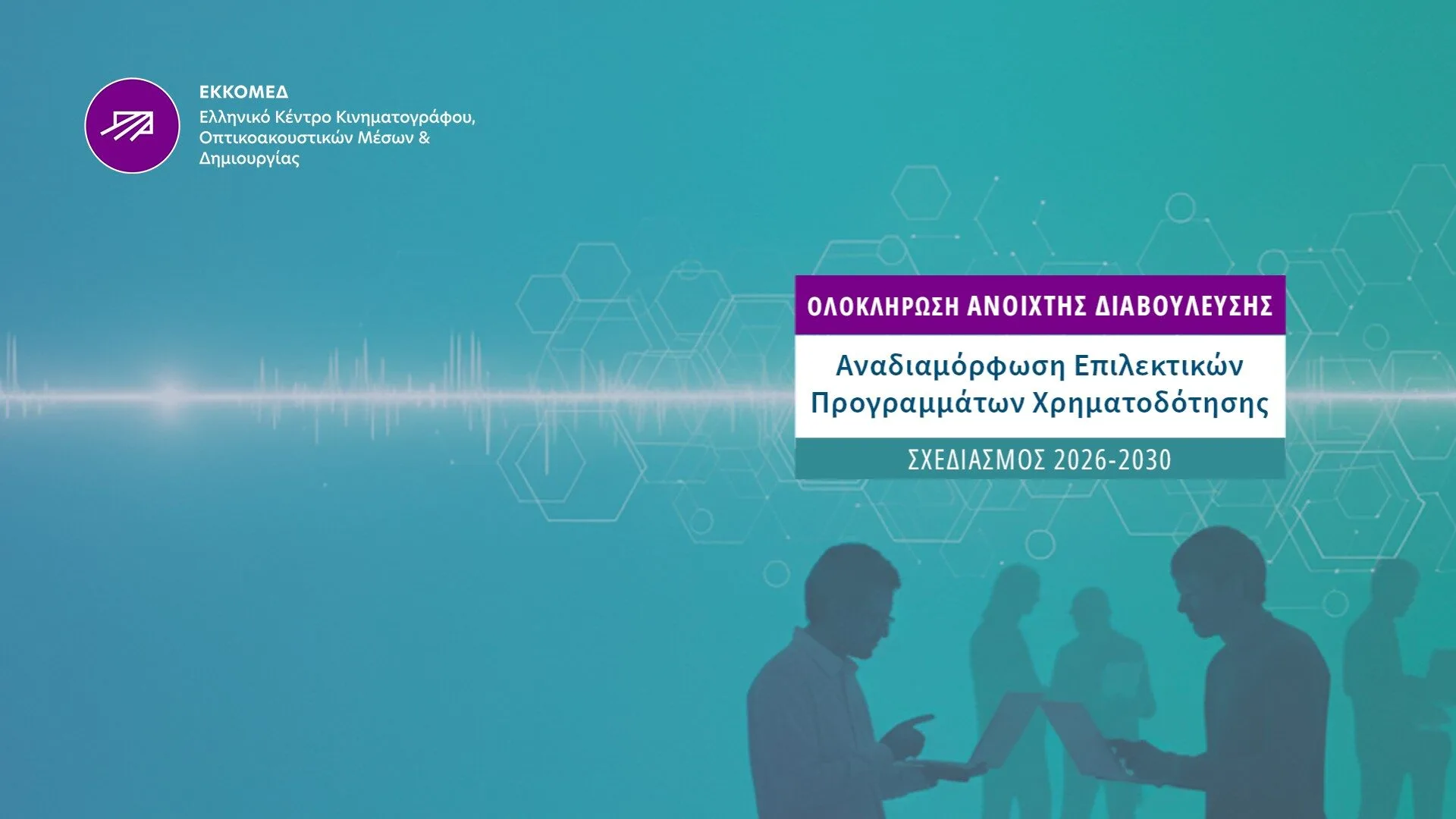 ΕΚΚΟΜΕΔ
Ελληνικό Κέντρο Κινηματογράφου, Οπτικοακουστικών Μέσων & Δημιουργίας

ΟΛΟΚΛΗΡΩΣΗ ΑΝΟΙΧΤΗΣ ΔΙΑΒΟΥΛΕΥΣΗΣ

Αναδιαμόρφωση Επιλεκτικών Προγραμμάτων Χρηματοδότησης

ΣΧΕΔΙΑΣΜΟΣ 2026-2030